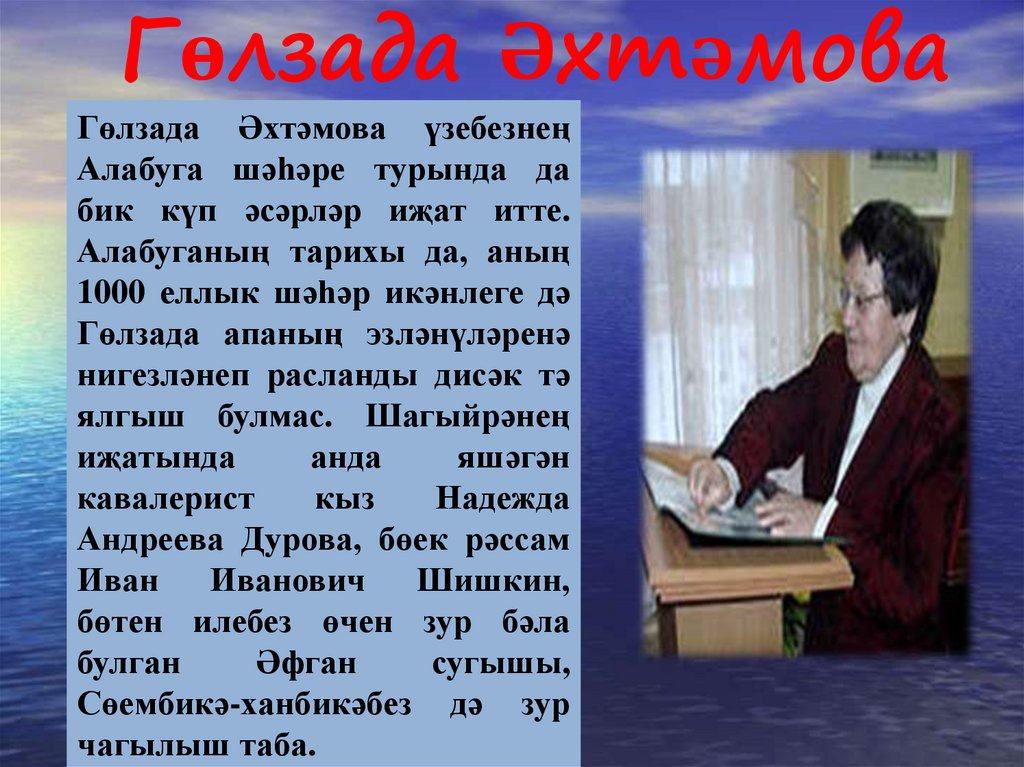 Гөлзада Әхтәмова

Гөлзада Әхтәмова үзебезнең Алабуга шәһәре турында да бик күп әсәрләр иҗат итте. Алабуганың тарихы да, аның 1000 еллык шәһәр икәнлеге дә Гөлзада апаның эзләнүләренә нигезләнеп расланды дисәк тә ялгыш булмас. Шагыйрәнең иҗатында анда яшәгән кавалерист кыз Надежда Андреева Дурова, бөек рәссам Иван Иванович Шишкин, бөтен илебез өчен зур бәла булган Әфган сугышы, Сөембикә-ханбикәбез дә зур чагылыш таба.